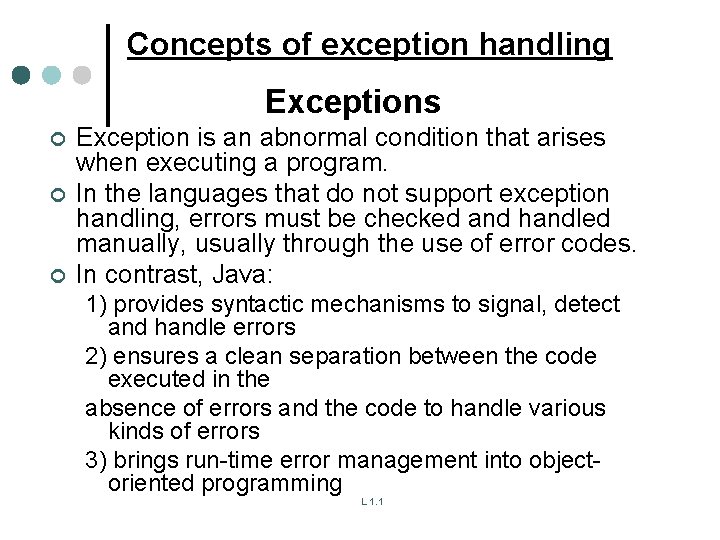 Concepts of exception handling

Exceptions

Exception is an abnormal condition that arises when executing a program.

In the languages that do not support exception handling, errors must be checked and handled manually, usually through the use of error codes.

In contrast, Java:

1) provides syntactic mechanisms to signal, detect and handle errors

2) ensures a clean separation between the code executed in the

absence of errors and the code to handle various kinds of errors

3) brings run-time error management into object-oriented programming

L 1.1